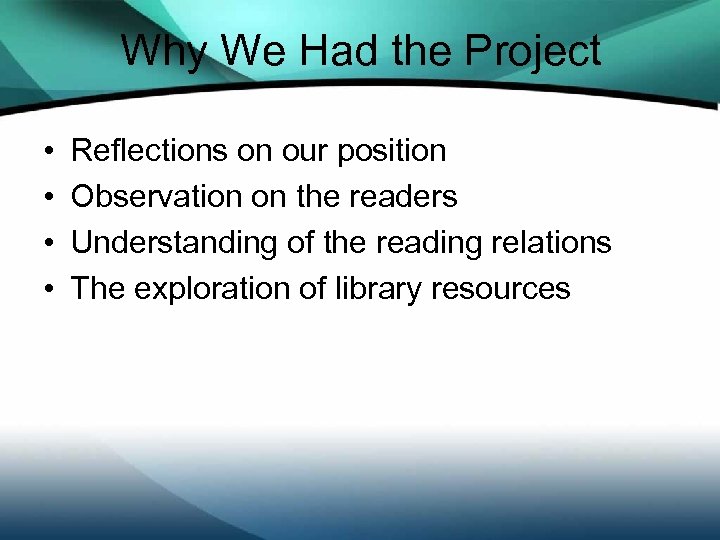 Why We Had the Project

• Reflections on our position
• Observation on the readers
• Understanding of the reading relations
• The exploration of library resources